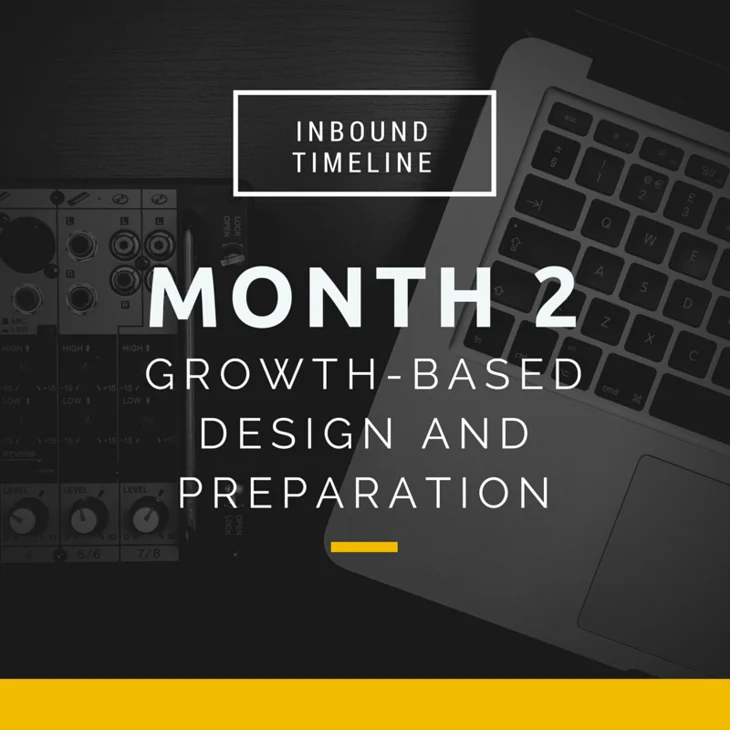 INBOUND TIMELINE

MONTH 2

GROWTH-BASED DESIGN AND PREPARATION